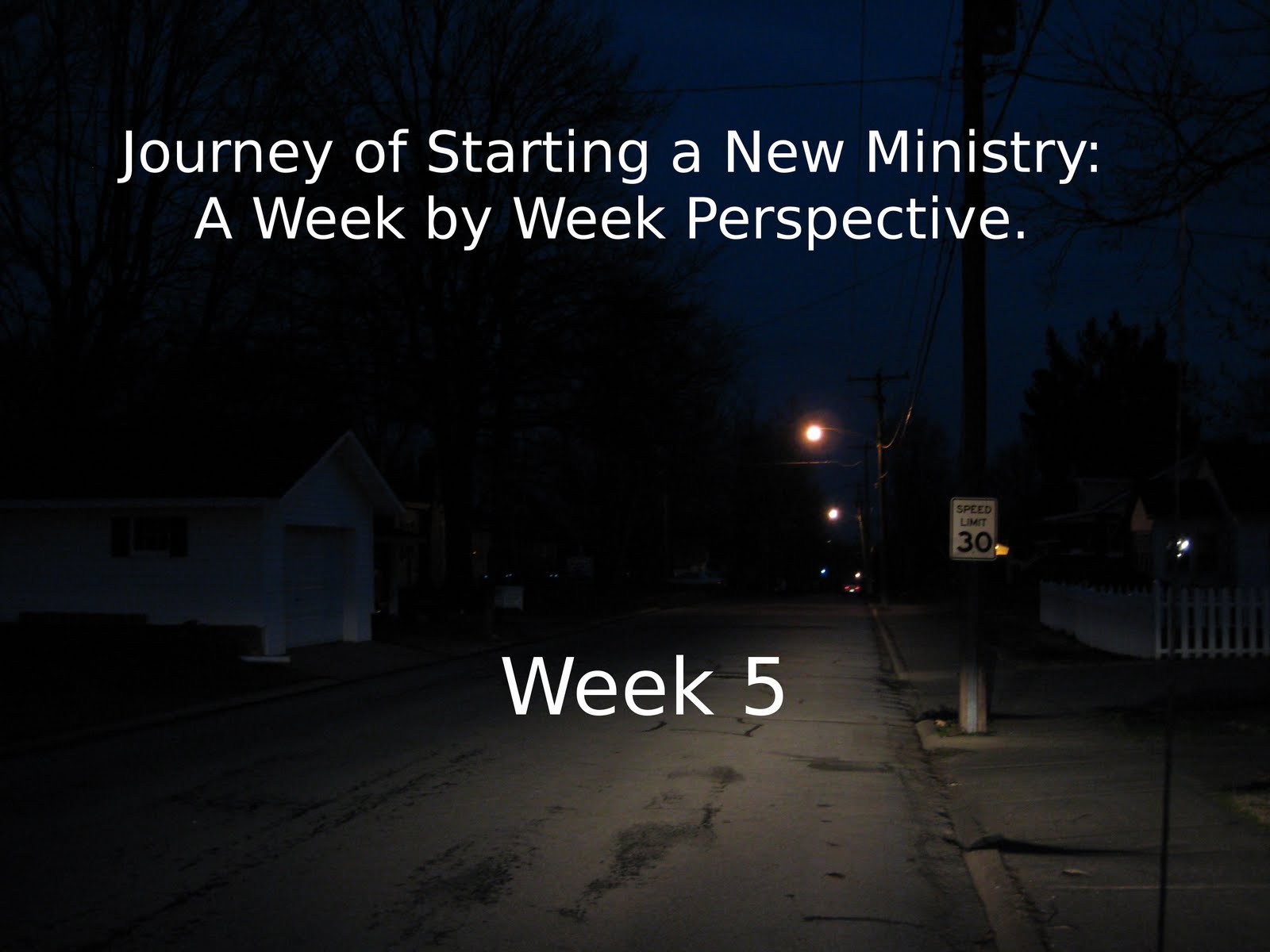 Journey of Starting a New Ministry:
A Week by Week Perspective.

SPEED LIMIT 30

Week 5